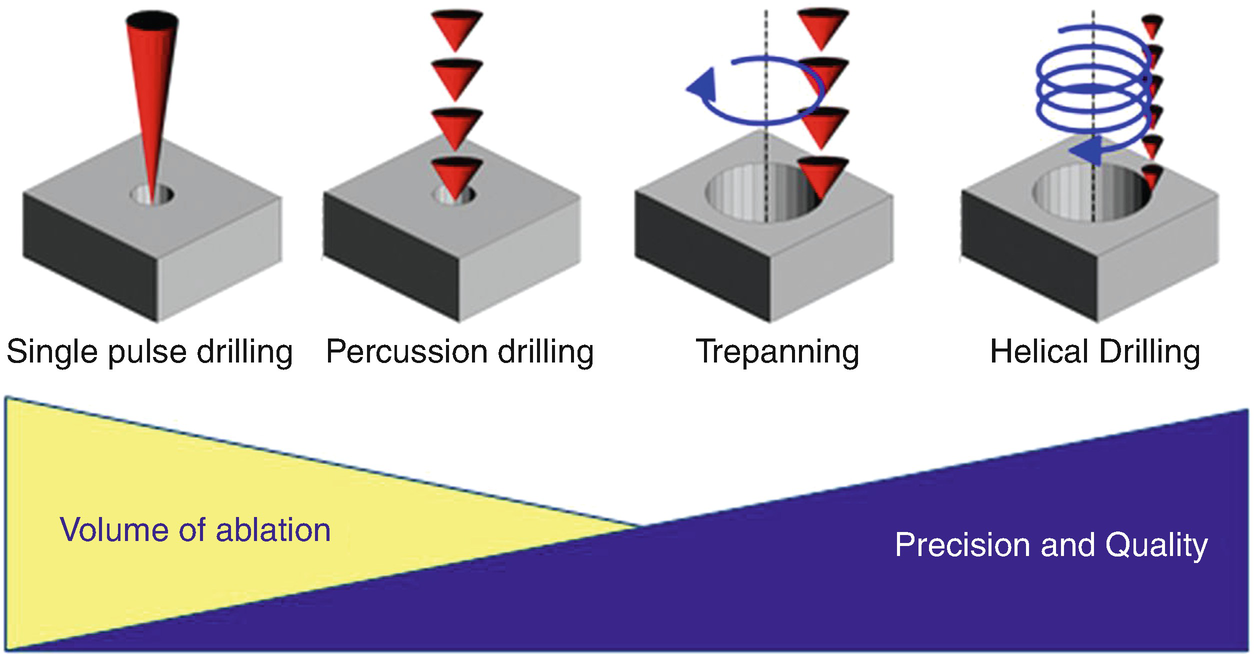 Single pulse drilling
Percussion drilling
Trepanning
Helical Drilling

Volume of ablation
Precision and Quality